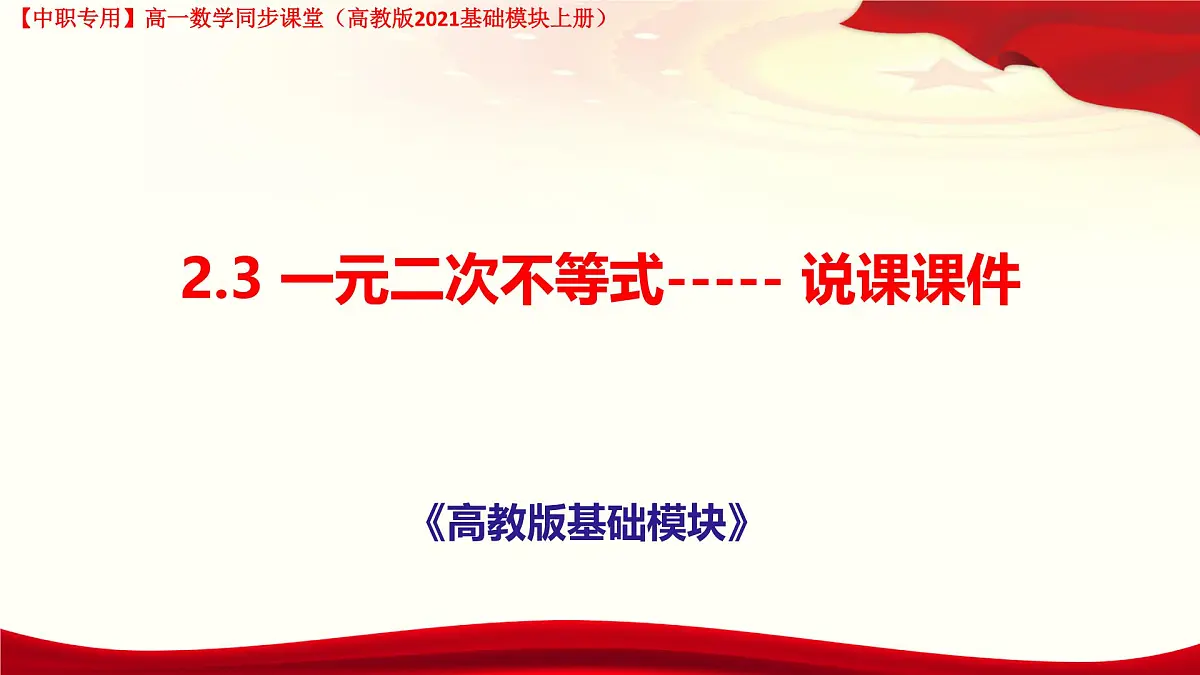 【中职专用】高一数学同步课堂（高教版2021基础模块上册）

2.3 一元二次不等式----- 说课课件

《高教版基础模块》